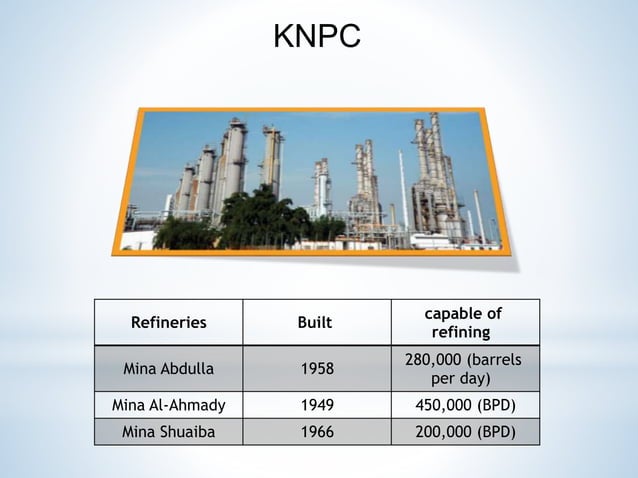 KNPC

| Refineries | Built | capable of refining |
|---|---|---|
| Mina Abdulla | 1958 | 280,000 (barrels per day) |
| Mina Al-Ahmady | 1949 | 450,000 (BPD) |
| Mina Shuaiba | 1966 | 200,000 (BPD) |